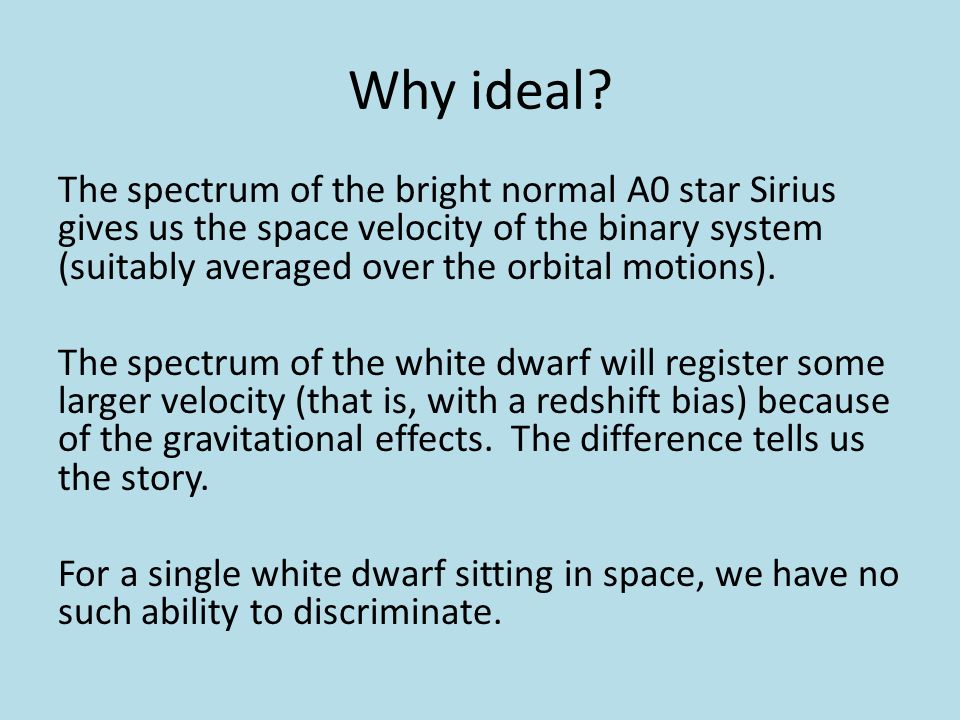 Why ideal?

The spectrum of the bright normal A0 star Sirius gives us the space velocity of the binary system (suitably averaged over the orbital motions).

The spectrum of the white dwarf will register some larger velocity (that is, with a redshift bias) because of the gravitational effects. The difference tells us the story.

For a single white dwarf sitting in space, we have no such ability to discriminate.